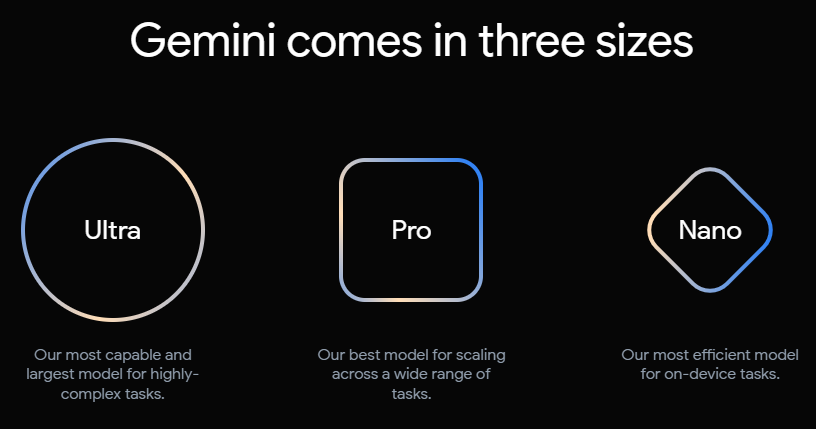 Gemini comes in three sizes

Ultra

Our most capable and largest model for highly-complex tasks.

Pro

Our best model for scaling across a wide range of tasks.

Nano

Our most efficient model for on-device tasks.